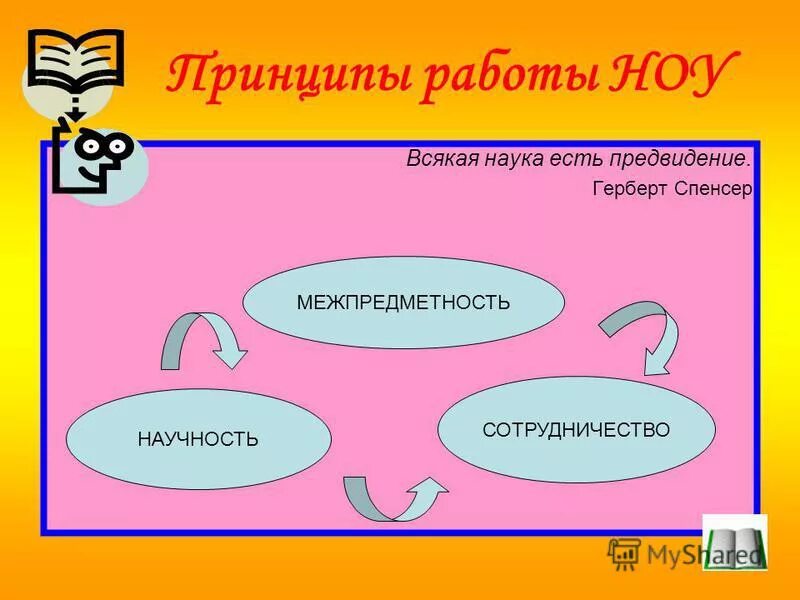 Принципы работы НОУ

Всякая наука есть предвидение.
Герберт Спенсер

МЕЖПРЕДМЕТНОСТЬ

НАУЧНОСТЬ

СОТРУДНИЧЕСТВО

MyShared